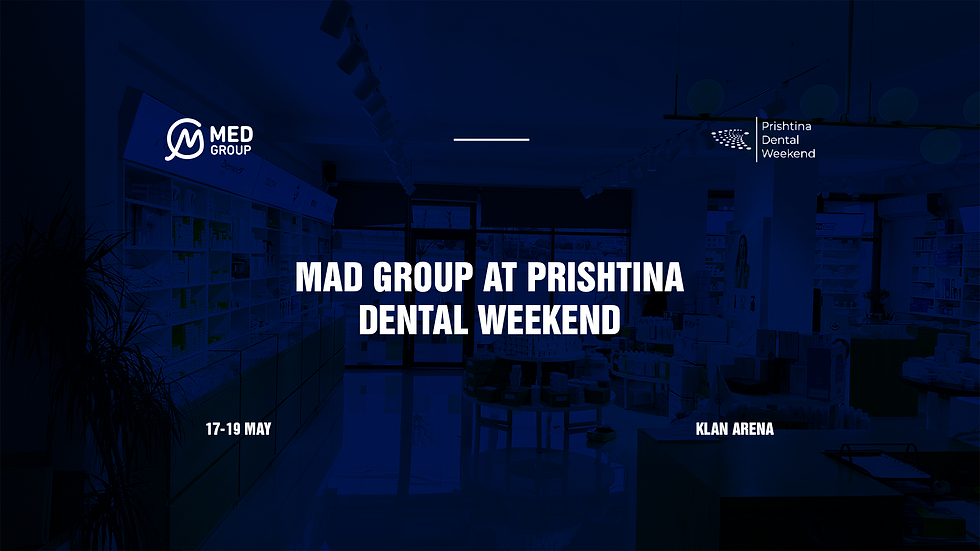 MED GROUP

Prishtina Dental Weekend

MAD GROUP AT PRISHTINA DENTAL WEEKEND

17-19 MAY

KLAN ARENA